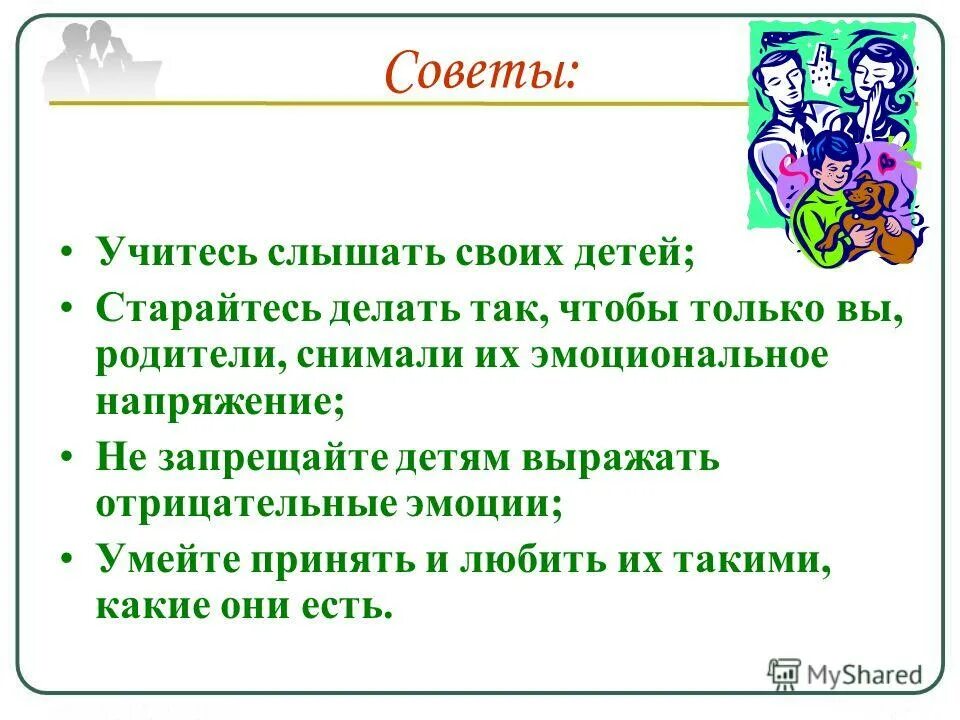 Советы:

• Учитесь слышать своих детей;
• Старайтесь делать так, чтобы только вы, родители, снимали их эмоциональное напряжение;
• Не запрещайте детям выражать отрицательные эмоции;
• Умейте принять и любить их такими, какие они есть.

MyShared